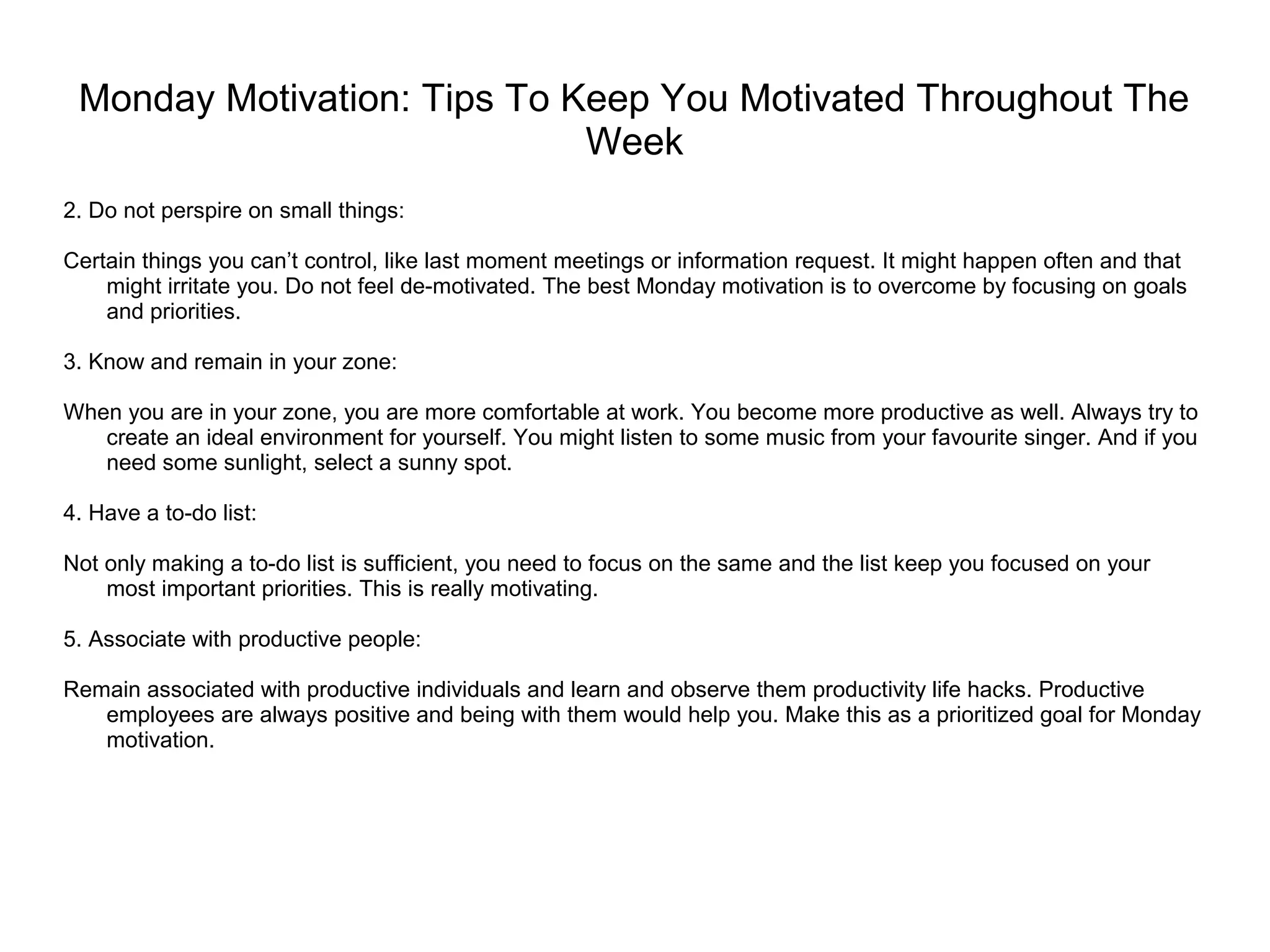 Monday Motivation: Tips To Keep You Motivated Throughout The Week

2. Do not perspire on small things:

Certain things you can’t control, like last moment meetings or information request. It might happen often and that might irritate you. Do not feel de-motivated. The best Monday motivation is to overcome by focusing on goals and priorities.

3. Know and remain in your zone:

When you are in your zone, you are more comfortable at work. You become more productive as well. Always try to create an ideal environment for yourself. You might listen to some music from your favourite singer. And if you need some sunlight, select a sunny spot.

4. Have a to-do list:

Not only making a to-do list is sufficient, you need to focus on the same and the list keep you focused on your most important priorities. This is really motivating.

5. Associate with productive people:

Remain associated with productive individuals and learn and observe them productivity life hacks. Productive employees are always positive and being with them would help you. Make this as a prioritized goal for Monday motivation.